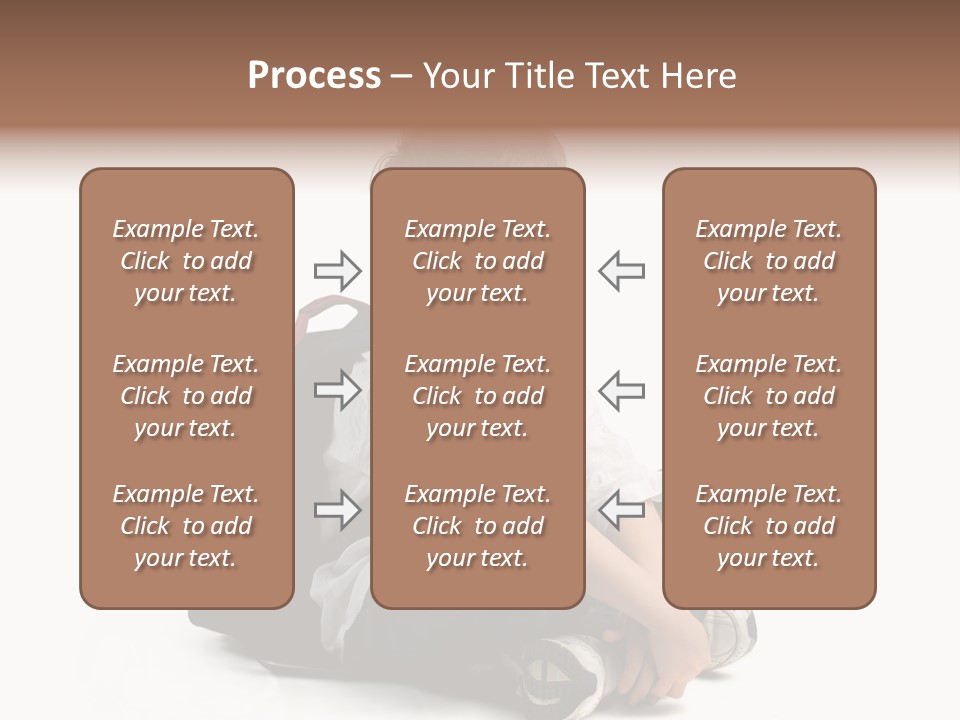 Process – Your Title Text Here

Example Text. Click to add your text.

Example Text. Click to add your text.

Example Text. Click to add your text.

Example Text. Click to add your text.

Example Text. Click to add your text.

Example Text. Click to add your text.

Example Text. Click to add your text.

Example Text. Click to add your text.

Example Text. Click to add your text.